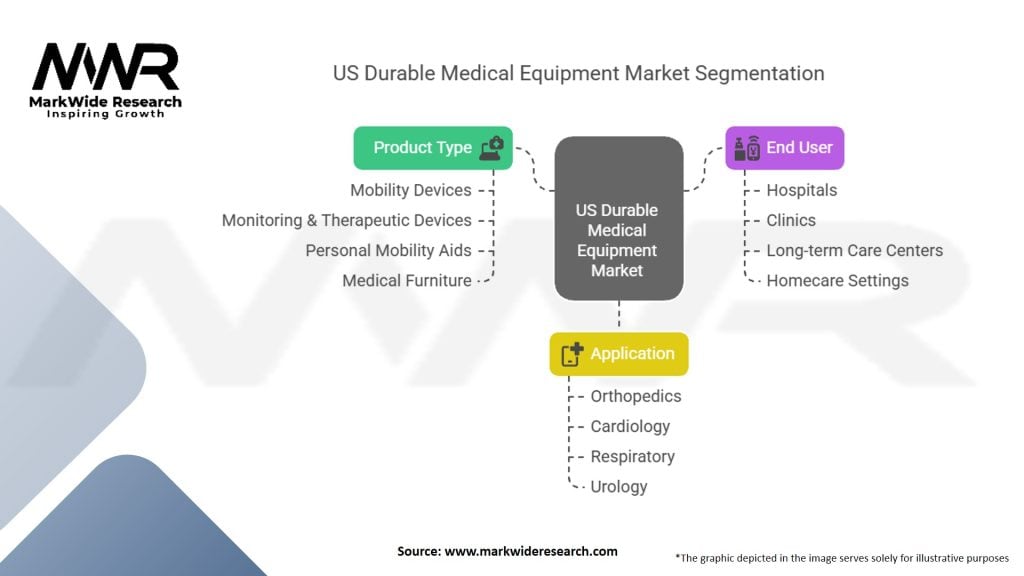 MWR
MarkWide Research
Inspiring Growth

US Durable Medical Equipment Market Segmentation

Product Type
Mobility Devices
Monitoring & Therapeutic Devices
Personal Mobility Aids
Medical Furniture

US Durable Medical Equipment Market

End User
Hospitals
Clinics
Long-term Care Centers
Homecare Settings

Application
Orthopedics
Cardiology
Respiratory
Urology

Source: www.markwideresearch.com

*The graphic depicted in the image serves solely for illustrative purposes